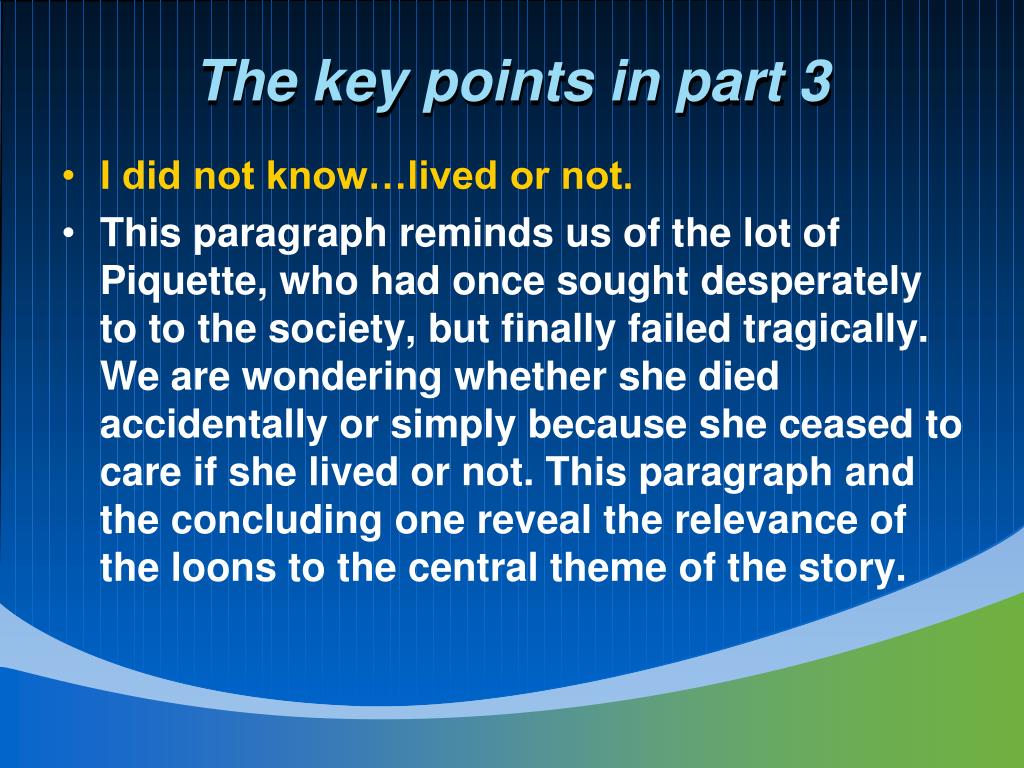 The key points in part 3

• I did not know…lived or not.
• This paragraph reminds us of the lot of Piquette, who had once sought desperately to to the society, but finally failed tragically. We are wondering whether she died accidentally or simply because she ceased to care if she lived or not. This paragraph and the concluding one reveal the relevance of the loons to the central theme of the story.